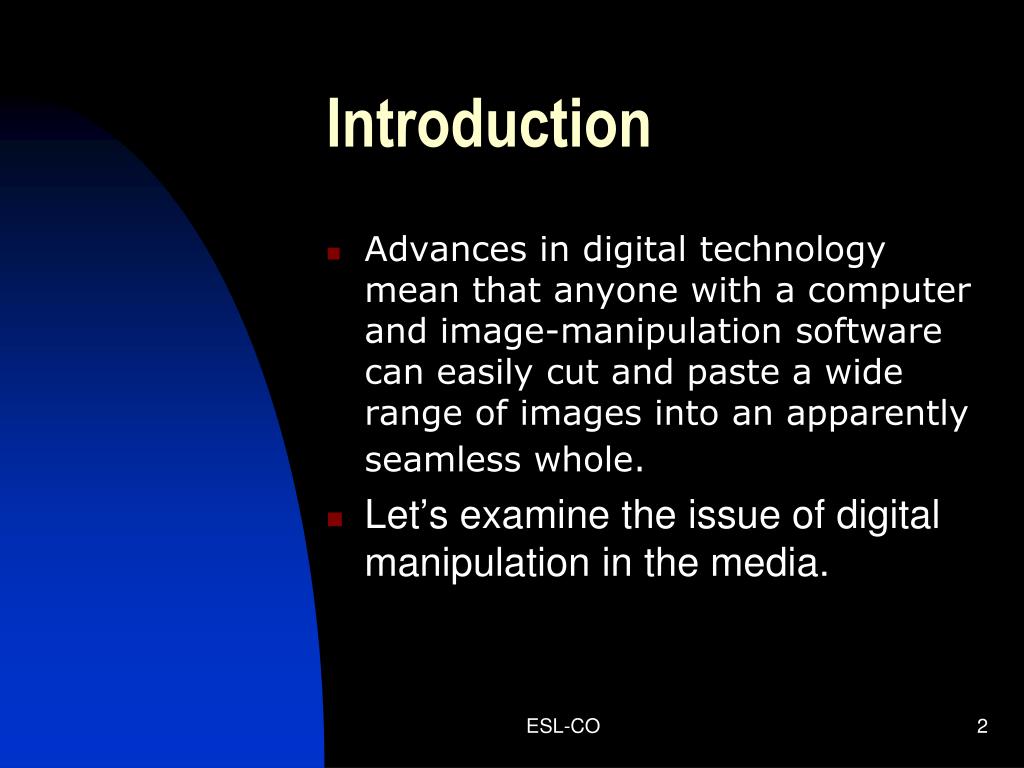 Introduction

Advances in digital technology mean that anyone with a computer and image-manipulation software can easily cut and paste a wide range of images into an apparently seamless whole.

Let’s examine the issue of digital manipulation in the media.

ESL-CO

2